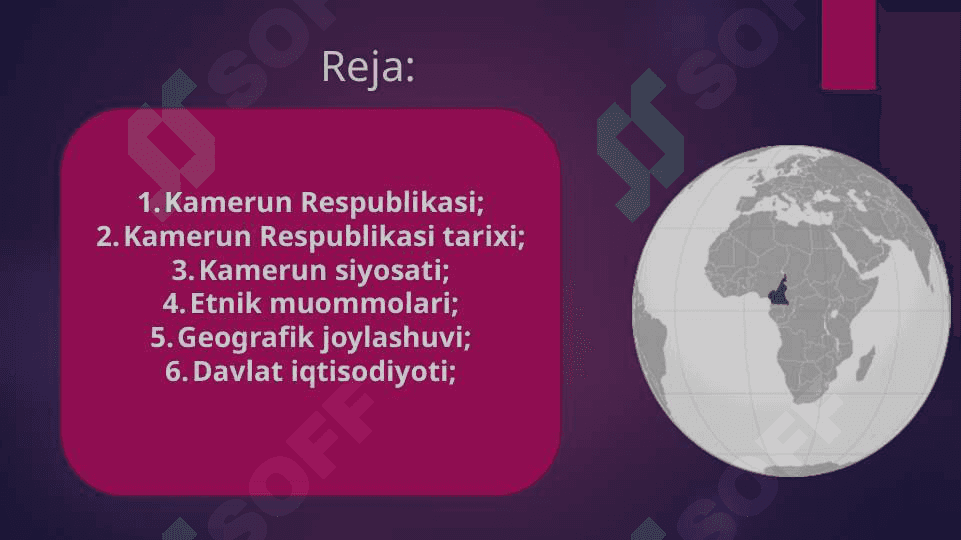 Reja:

1. Kamerun Respublikasi;
2. Kamerun Respublikasi tarixi;
3. Kamerun siyosati;
4. Etnik muommolari;
5. Geografik joylashuvi;
6. Davlat iqtisodiyoti;

SOFF